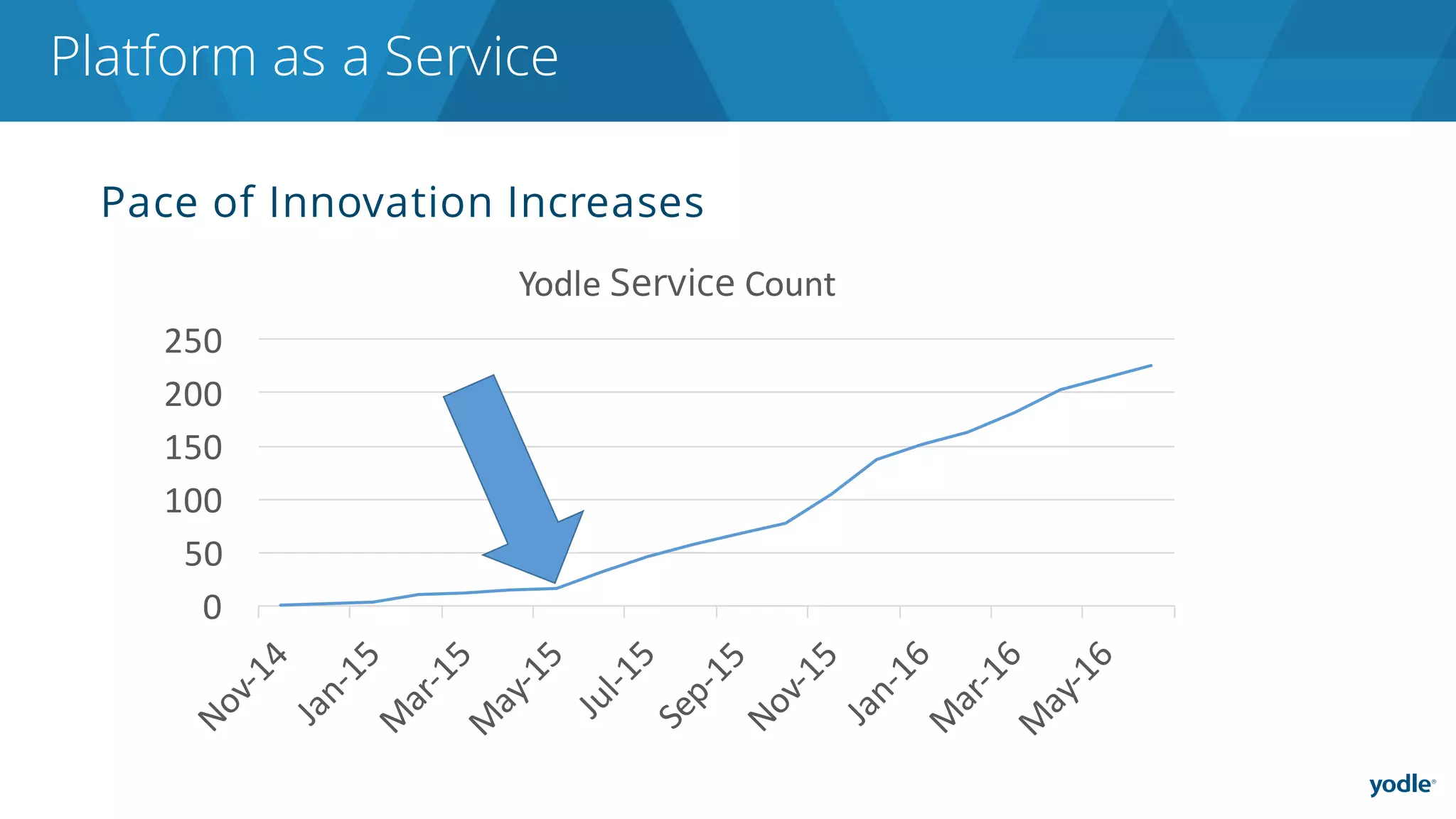 Platform as a Service

Pace of Innovation Increases

Yodle Service Count

250
200
150
100
50
0

Nov-14
Jan-15
Mar-15
May-15
Jul-15
Sep-15
Nov-15
Jan-16
Mar-16
May-16

yodle